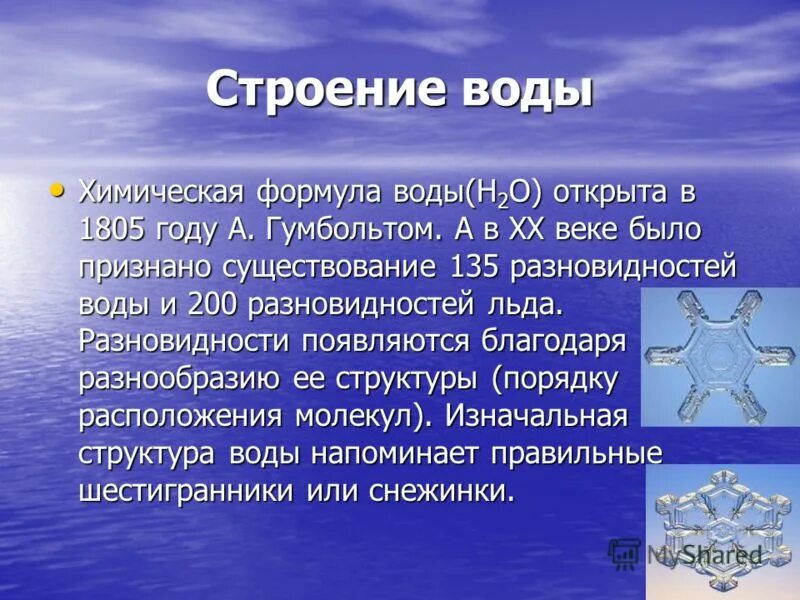 Строение воды

• Химическая формула воды($H_2O$) открыта в 1805 году А. Гумбольтом. А в XX веке было признано существование 135 разновидностей воды и 200 разновидностей льда. Разновидности появляются благодаря разнообразию ее структуры (порядку расположения молекул). Изначальная структура воды напоминает правильные шестигранники или снежинки.

MyShared